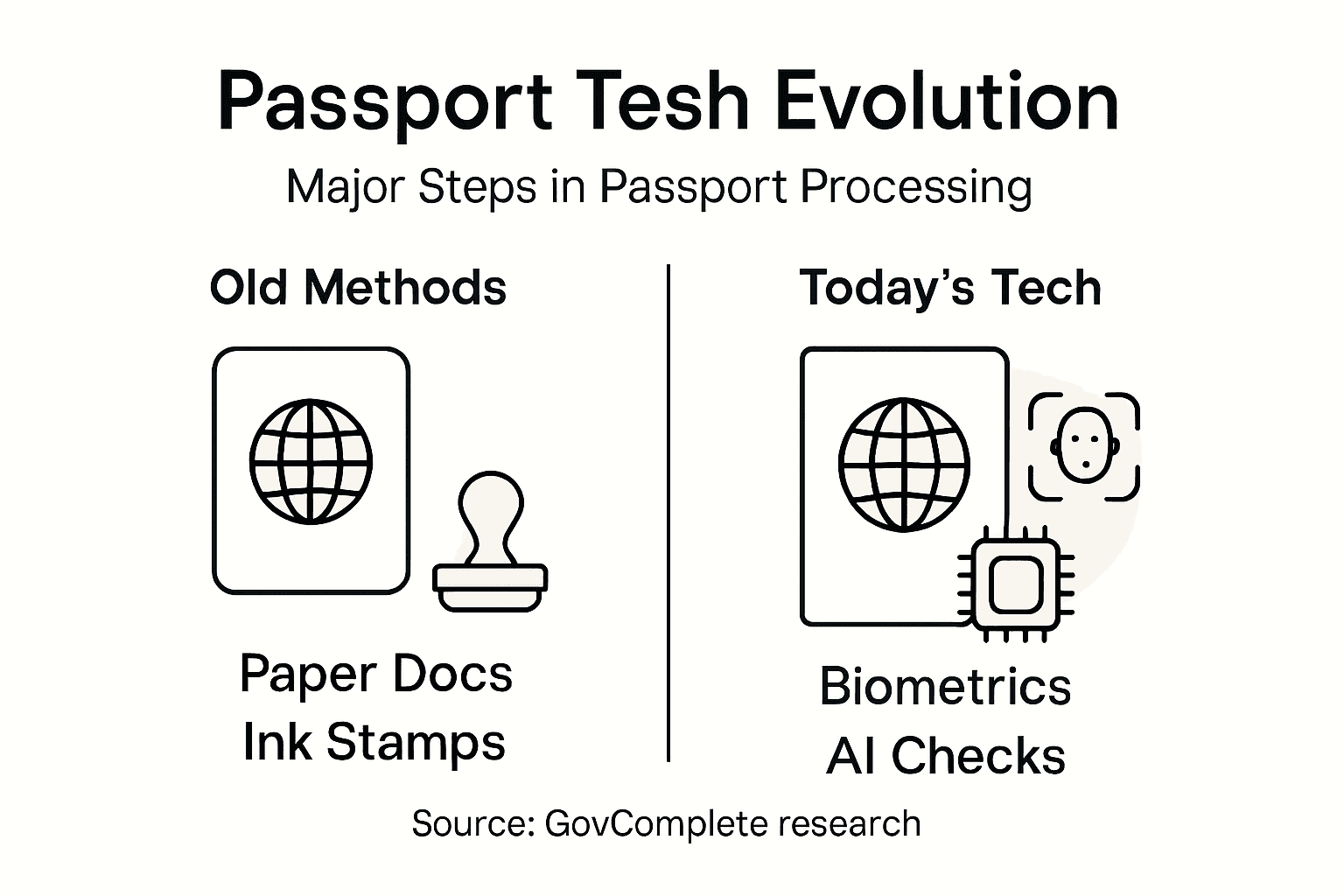 Passport Tesh Evolution

Major Steps in Passport Processing

Old Methods

Paper Docs
Ink Stamps

Today's Tech

Biometrics
AI Checks

Source: GovComplete research